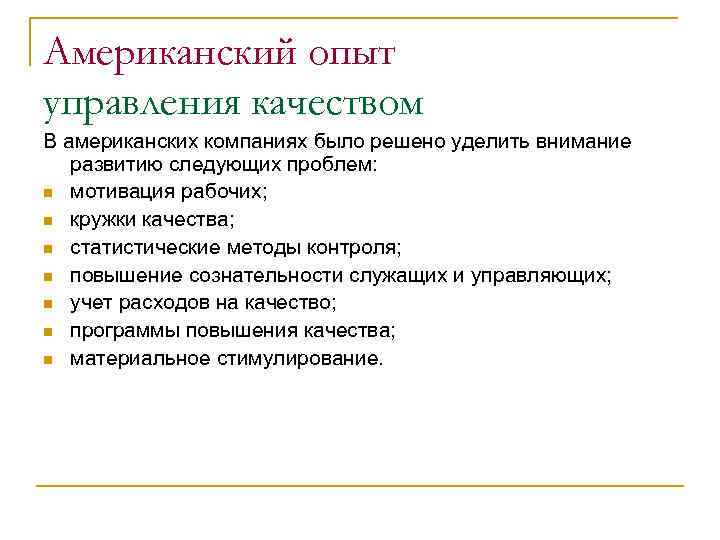 Американский опыт управления качеством

В американских компаниях было решено уделить внимание развитию следующих проблем:

- мотивация рабочих;
- кружки качества;
- статистические методы контроля;
- повышение сознательности служащих и управляющих;
- учет расходов на качество;
- программы повышения качества;
- материальное стимулирование.